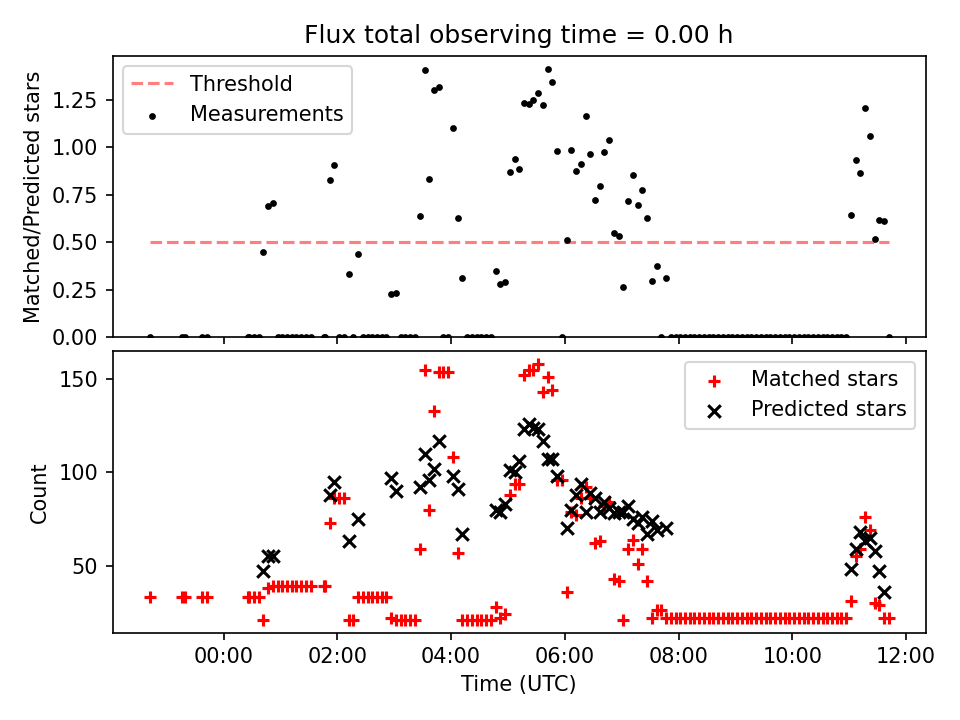 Flux total observing time = 0.00 h

Threshold
Measurements

Matched/Predicted stars

1.25
1.00
0.75
0.50
0.25
0.00

Matched stars
Predicted stars

Count

150
100
50

00:00
02:00
04:00
06:00
08:00
10:00
12:00

Time (UTC)